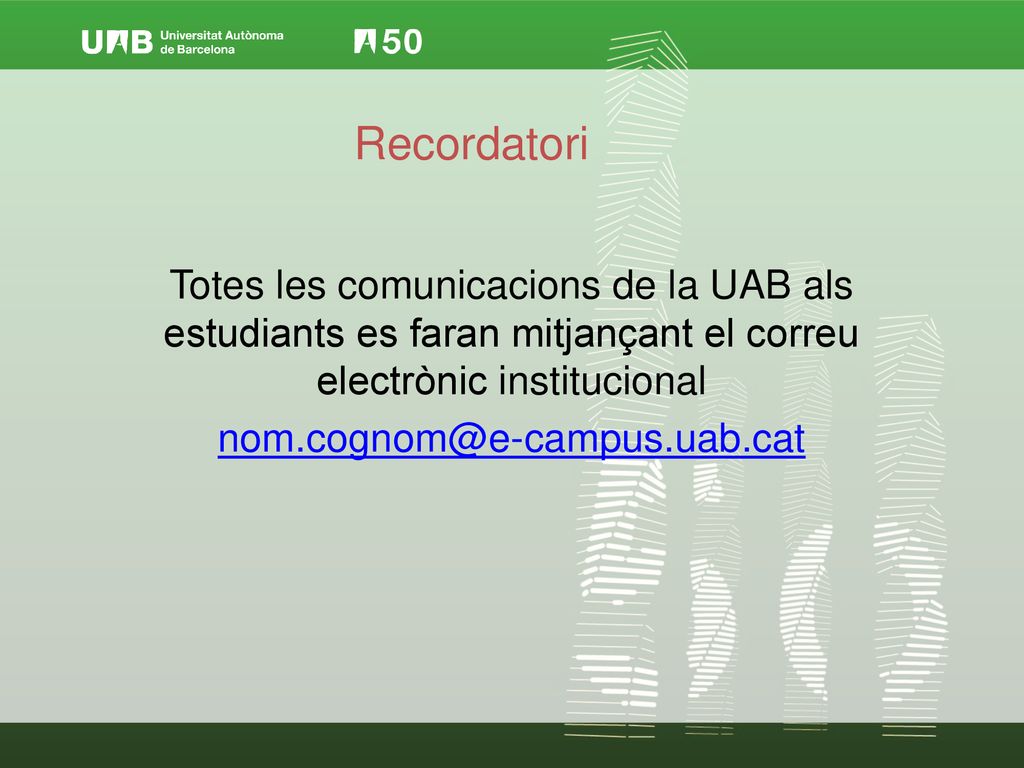 UAB Universitat Autònoma de Barcelona

50

Recordatori

Totes les comunicacions de la UAB als estudiants es faran mitjançant el correu electrònic institucional

nom.cognom@e-campus.uab.cat